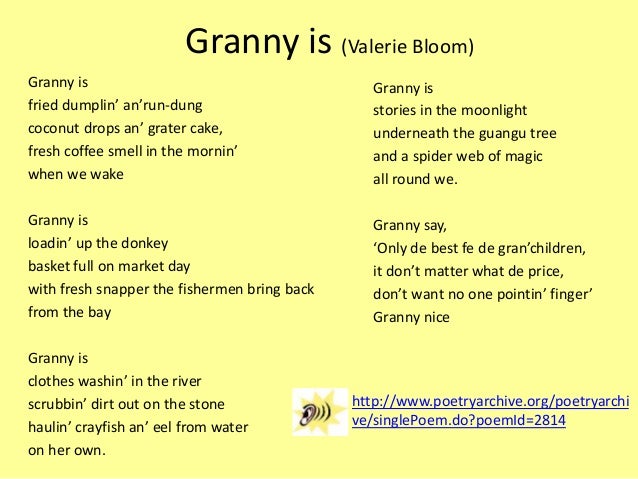 Granny is (Valerie Bloom)

Granny is
fried dumplin' an'run-dung
coconut drops an' grater cake,
fresh coffee smell in the mornin'
when we wake

Granny is
loadin' up the donkey
basket full on market day
with fresh snapper the fishermen bring back
from the bay

Granny is
clothes washin' in the river
scrubbin' dirt out on the stone
haulin' crayfish an' eel from water
on her own.

Granny is
stories in the moonlight
underneath the guangu tree
and a spider web of magic
all round we.

Granny say,
'Only de best fe de gran'children,
it don't matter what de price,
don't want no one pointin' finger'
Granny nice

http://www.poetryarchive.org/poetryarchive/singlePoem.do?poemId=2814